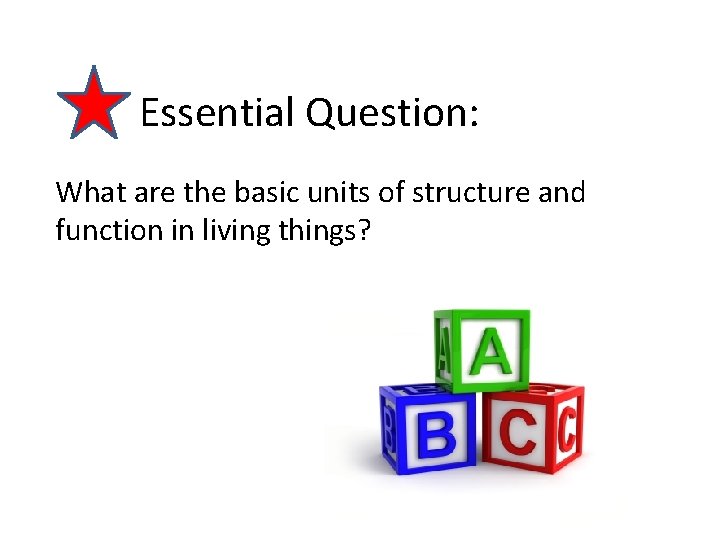 Essential Question:

What are the basic units of structure and function in living things?

A A B B C C